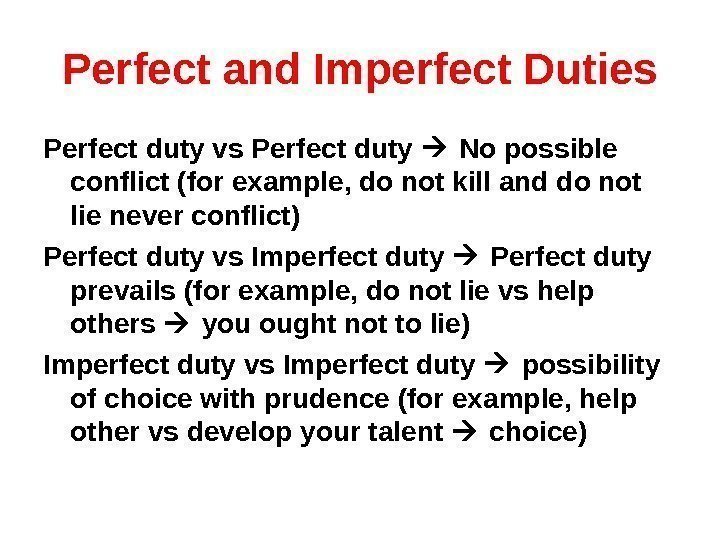 Perfect and Imperfect Duties

Perfect duty vs Perfect duty → No possible conflict (for example, do not kill and do not lie never conflict)

Perfect duty vs Imperfect duty → Perfect duty prevails (for example, do not lie vs help others → you ought not to lie)

Imperfect duty vs Imperfect duty → possibility of choice with prudence (for example, help other vs develop your talent → choice)